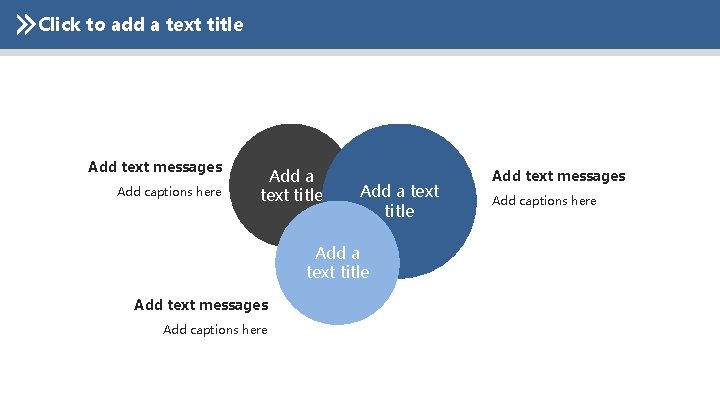 Click to add a text title

Add text messages
Add captions here

Add a text title

Add a text title

Add text messages
Add captions here

Add a text title

Add text messages
Add captions here